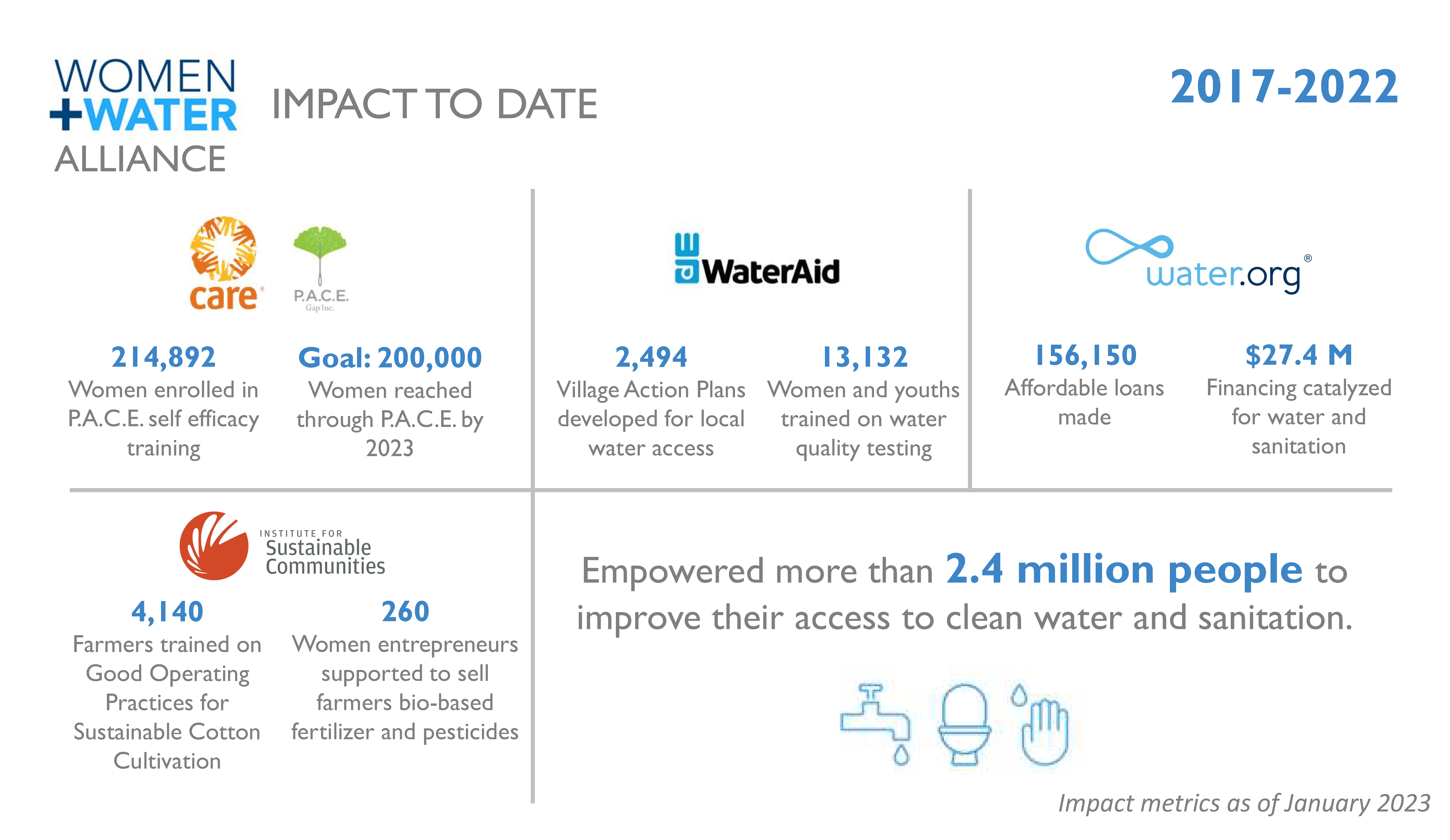 WOMEN
+WATER
ALLIANCE

IMPACT TO DATE

2017-2022

care®

P.A.C.E.
Gap Inc.

214,892
Women enrolled in P.A.C.E. self efficacy training

Goal: 200,000
Women reached through P.A.C.E. by 2023

WaterAid

2,494
Village Action Plans developed for local water access

13,132
Women and youths trained on water quality testing

water.org®

156,150
Affordable loans made

$27.4 M
Financing catalyzed for water and sanitation

INSTITUTE FOR
Sustainable
Communities

4,140
Farmers trained on Good Operating Practices for Sustainable Cotton Cultivation

260
Women entrepreneurs supported to sell farmers bio-based fertilizer and pesticides

Empowered more than 2.4 million people to improve their access to clean water and sanitation.

Impact metrics as of January 2023